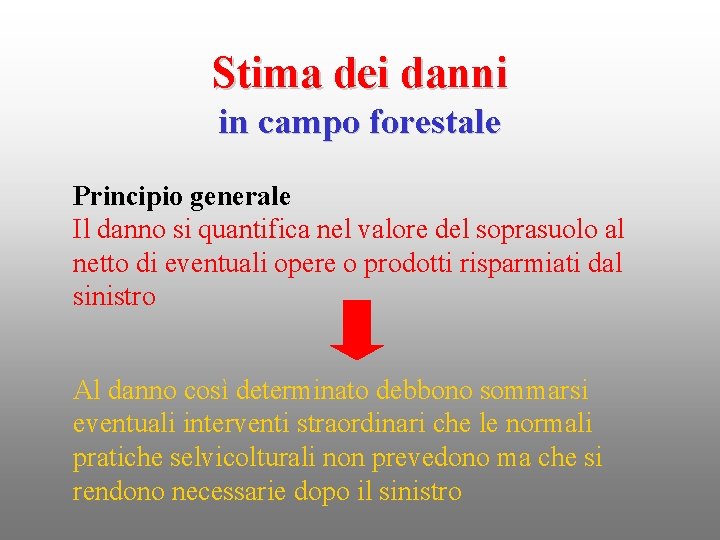 Stima dei danni
in campo forestale

Principio generale
Il danno si quantifica nel valore del soprasuolo al netto di eventuali opere o prodotti risparmiati dal sinistro

Al danno così determinato debbono sommarsi eventuali interventi straordinari che le normali pratiche selvicolturali non prevedono ma che si rendono necessarie dopo il sinistro